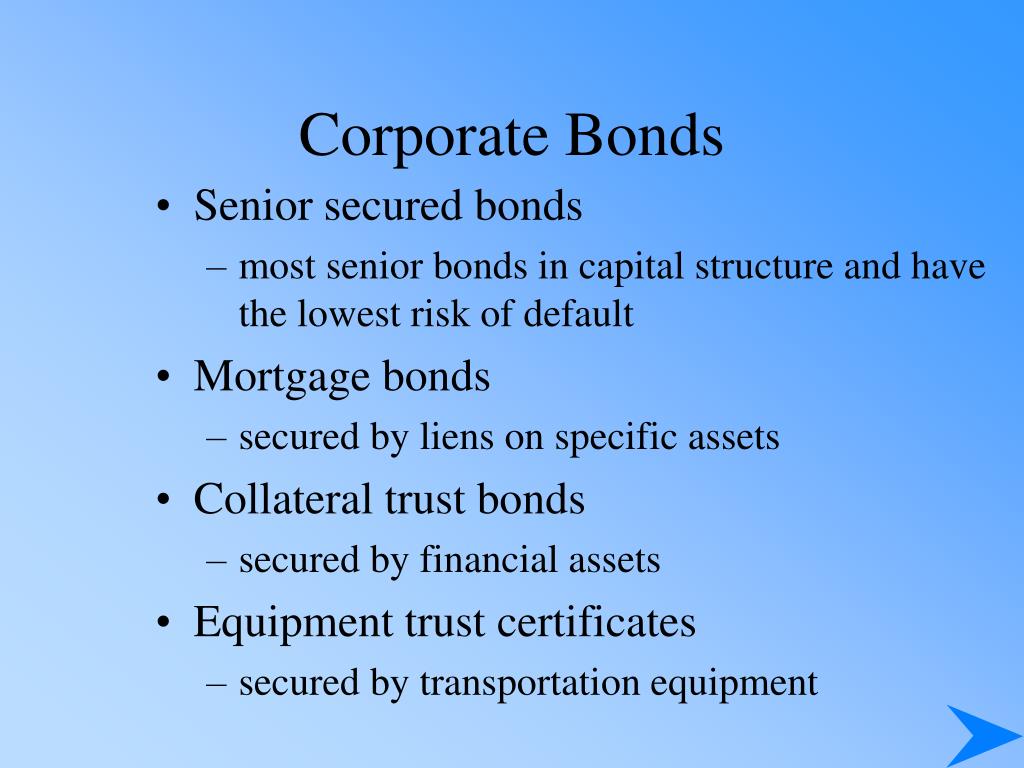 Corporate Bonds

• Senior secured bonds
  – most senior bonds in capital structure and have the lowest risk of default
• Mortgage bonds
  – secured by liens on specific assets
• Collateral trust bonds
  – secured by financial assets
• Equipment trust certificates
  – secured by transportation equipment